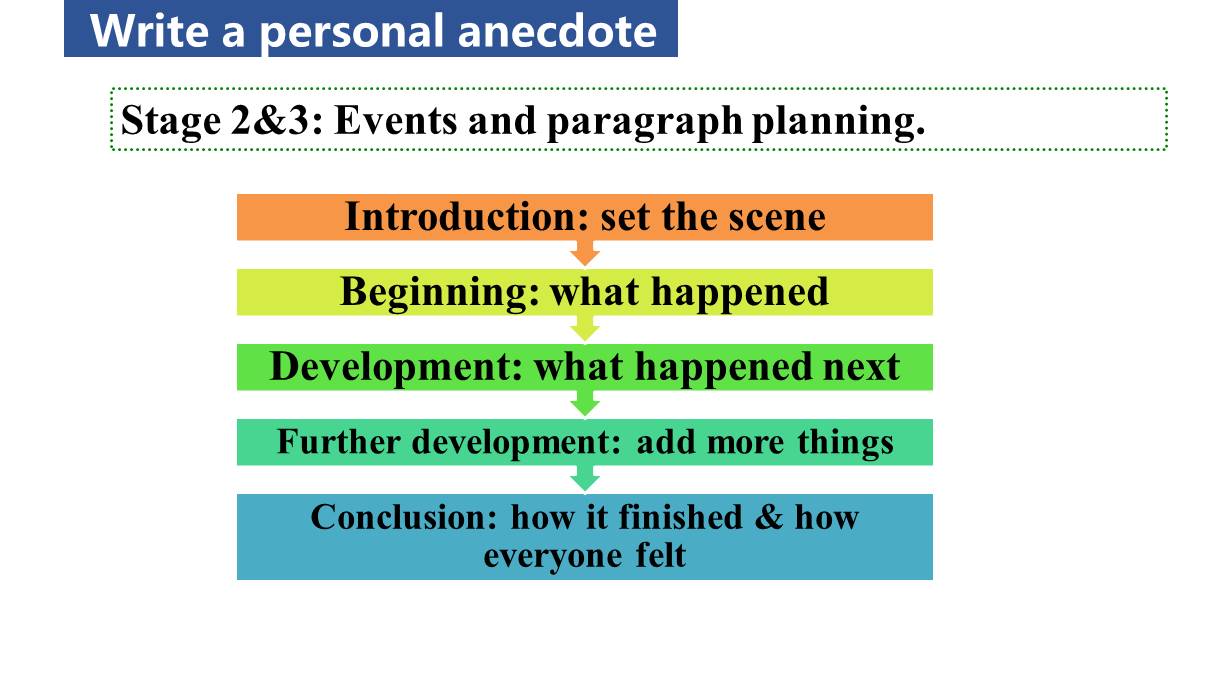 Write a personal anecdote

Stage 2&3: Events and paragraph planning.

Introduction: set the scene

Beginning: what happened

Development: what happened next

Further development: add more things

Conclusion: how it finished & how everyone felt